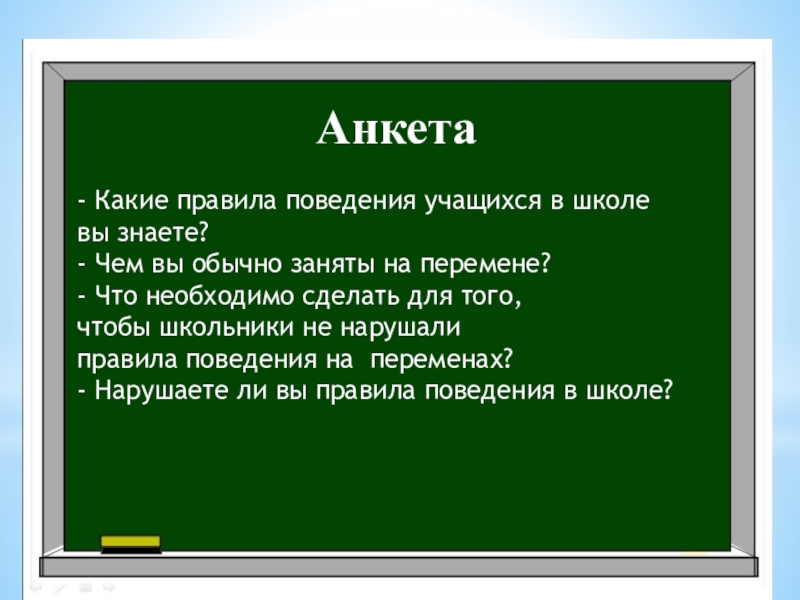 Анкета

- Какие правила поведения учащихся в школе вы знаете?
- Чем вы обычно заняты на перемене?
- Что необходимо сделать для того, чтобы школьники не нарушали правила поведения на переменах?
- Нарушаете ли вы правила поведения в школе?